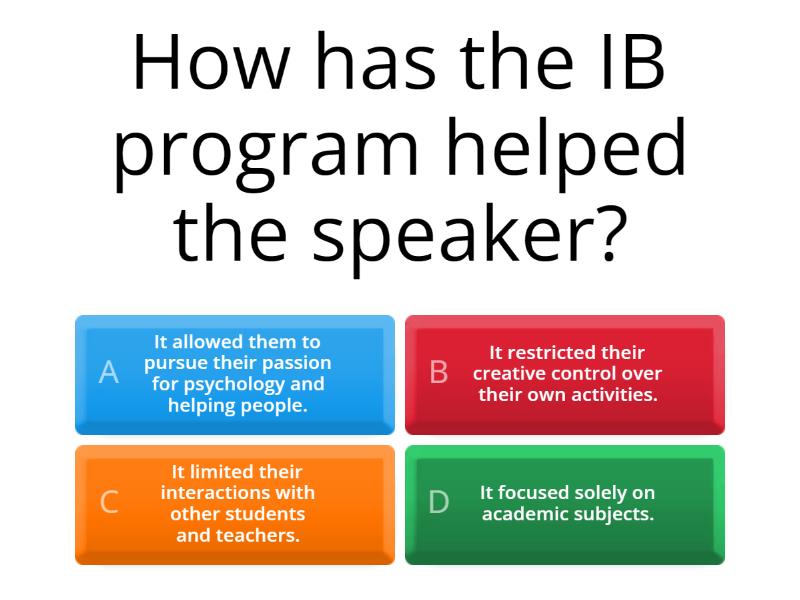 How has the IB program helped the speaker?

A
It allowed them to pursue their passion for psychology and helping people.

B
It restricted their creative control over their own activities.

C
It limited their interactions with other students and teachers.

D
It focused solely on academic subjects.